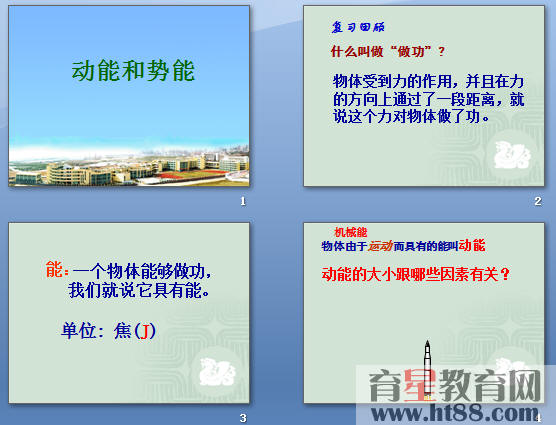 动能和势能

1

复习回顾

什么叫做“做功”？

物体受到力的作用，并且在力的方向上通过了一段距离，就说这个力对物体做了功。

2

能：一个物体能够做功，我们就说它具有能。

单位：焦(J)

3

机械能

物体由于运动而具有的能叫动能

动能的大小跟哪些因素有关？

4

育星教育网
www.ht88.com